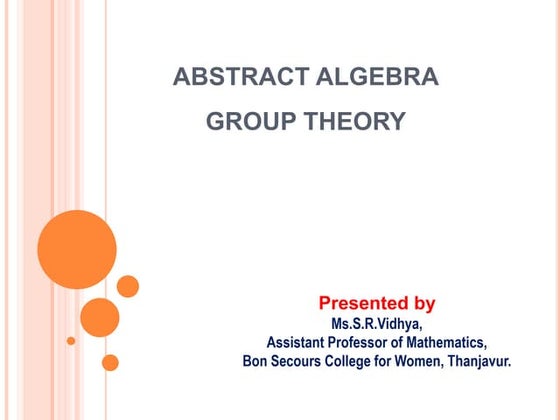 ABSTRACT ALGEBRA

GROUP THEORY

Presented by
Ms.S.R.Vidhya,
Assistant Professor of Mathematics,
Bon Secours College for Women, Thanjavur.